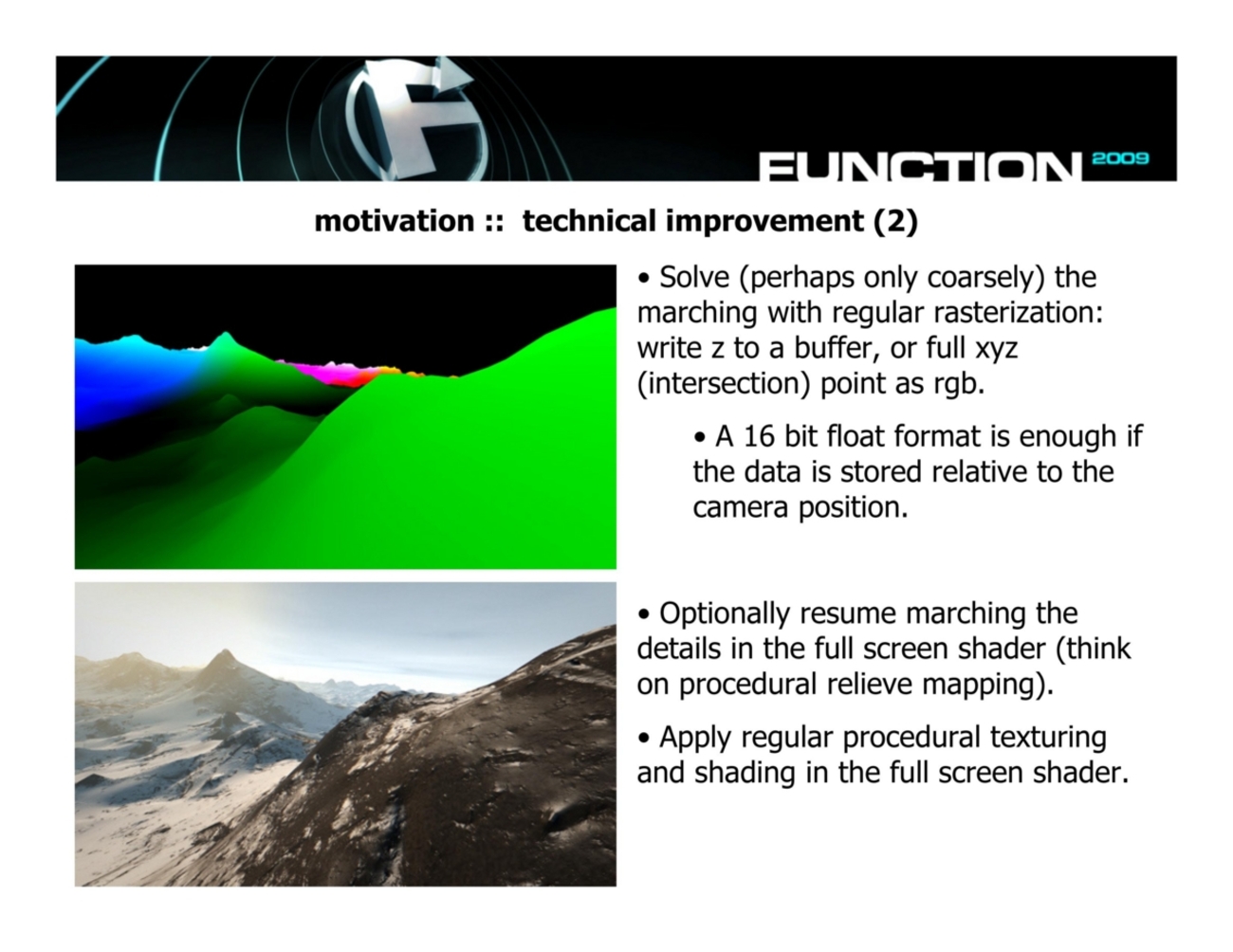 FUNCTION 2009

motivation :: technical improvement (2)

• Solve (perhaps only coarsely) the marching with regular rasterization: write z to a buffer, or full xyz (intersection) point as rgb.

• A 16 bit float format is enough if the data is stored relative to the camera position.

• Optionally resume marching the details in the full screen shader (think on procedural relieve mapping).

• Apply regular procedural texturing and shading in the full screen shader.